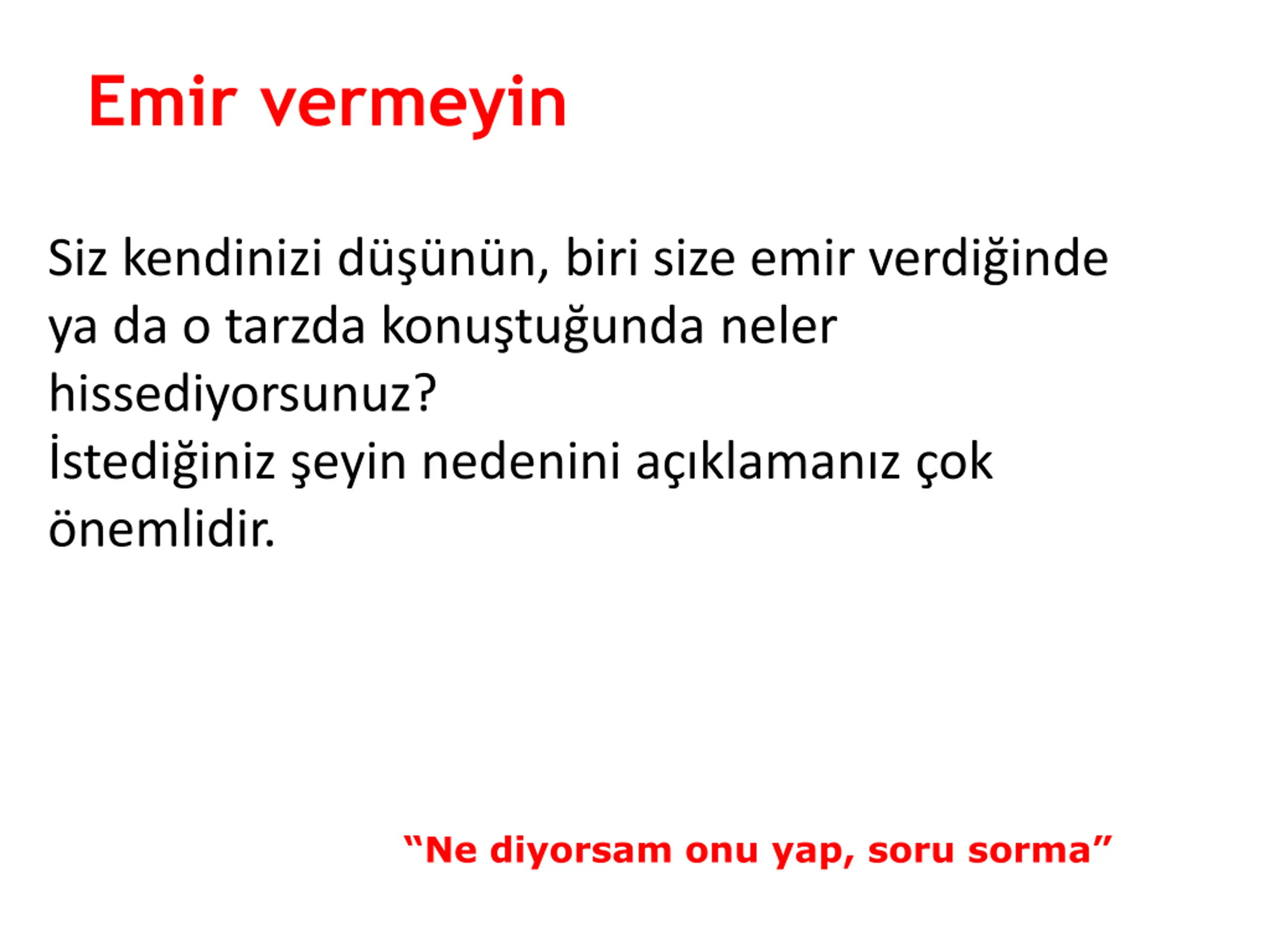 Emir vermeyin

Siz kendinizi düşünün, biri size emir verdiğinde ya da o tarzda konuştuğunda neler hissediyorsunuz?
İstediğiniz şeyin nedenini açıklamanız çok önemlidir.

“Ne diyorsam onu yap, soru sorma”